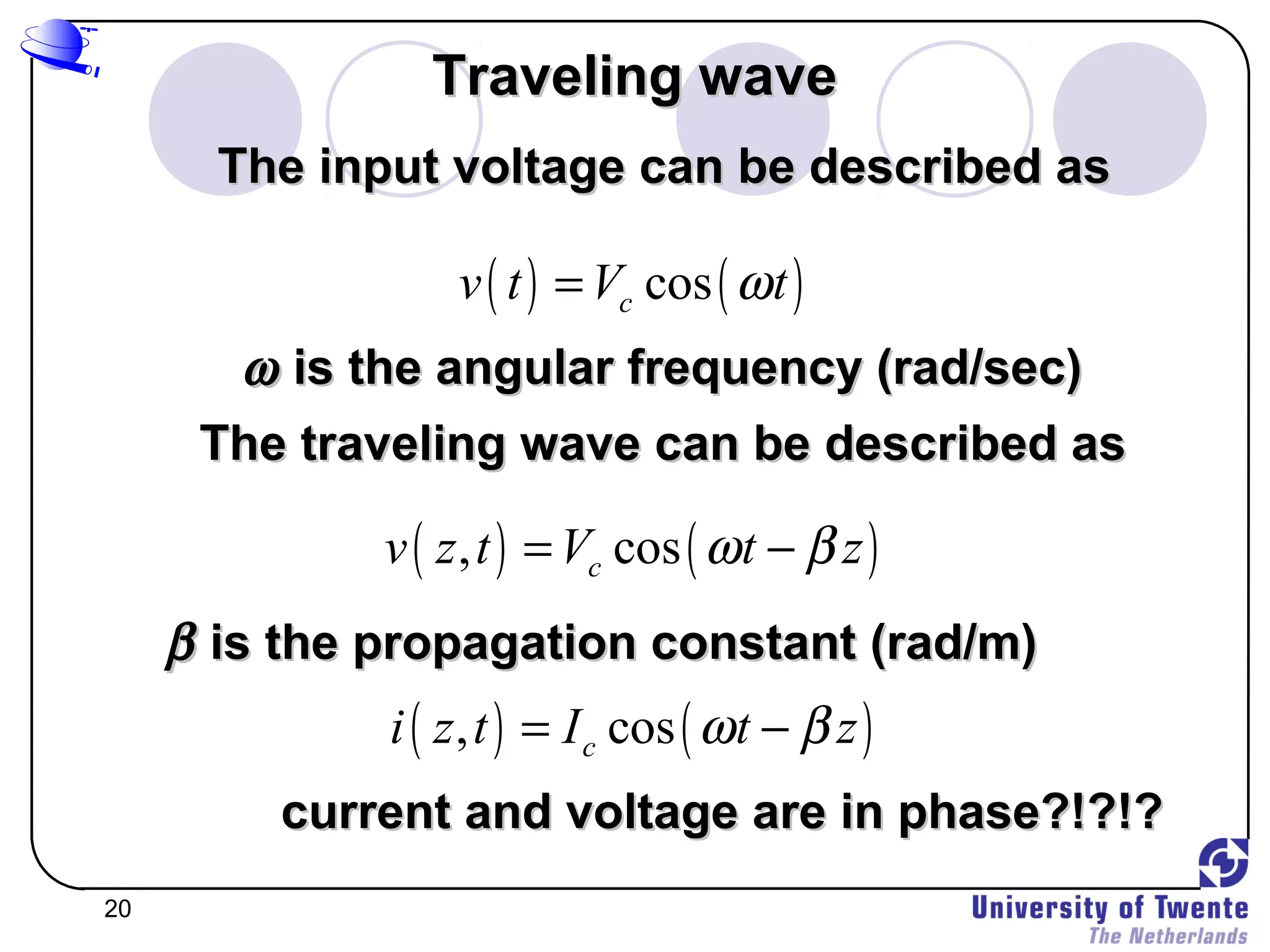 Traveling wave

The input voltage can be described as

$v(t) = V_c \cos(\omega t)$

$\omega$ is the angular frequency (rad/sec)

The traveling wave can be described as

$v(z,t) = V_c \cos(\omega t - \beta z)$

$\beta$ is the propagation constant (rad/m)

$i(z,t) = I_c \cos(\omega t - \beta z)$

current and voltage are in phase?!?!?

20

University of Twente
The Netherlands